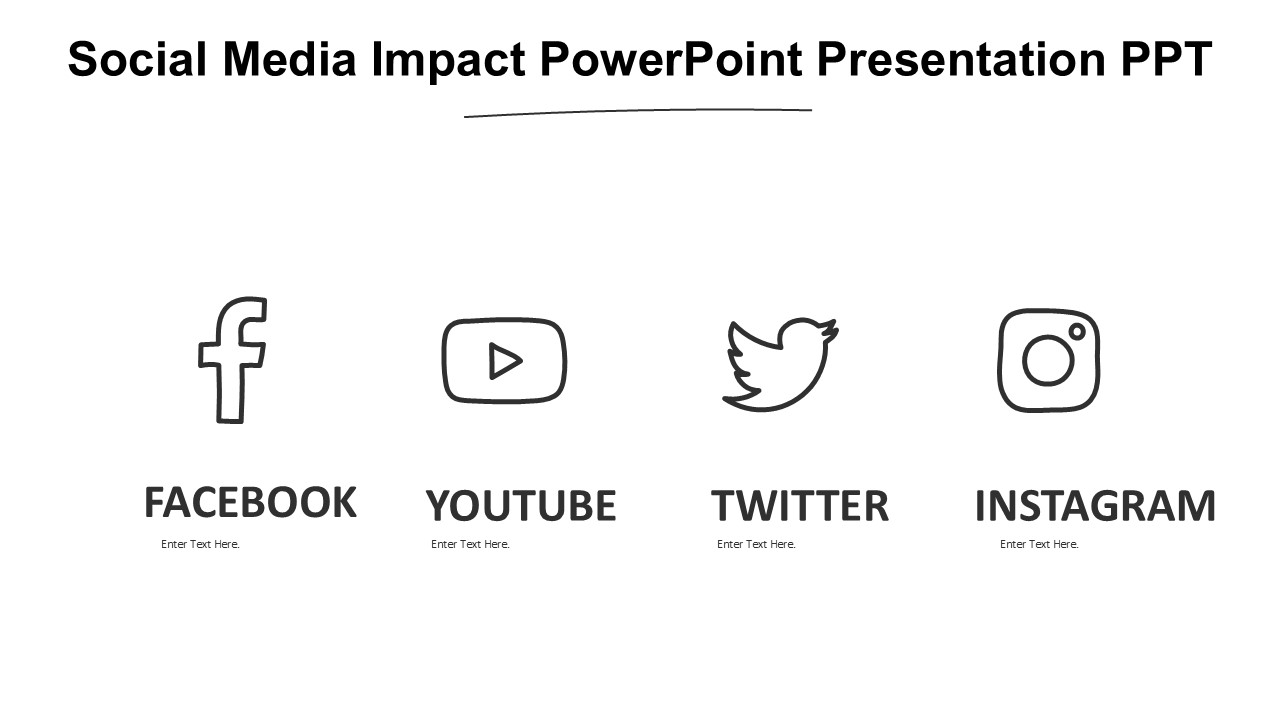 Social Media Impact PowerPoint Presentation PPT

FACEBOOK
Enter Text Here.

YOUTUBE
Enter Text Here.

TWITTER
Enter Text Here.

INSTAGRAM
Enter Text Here.